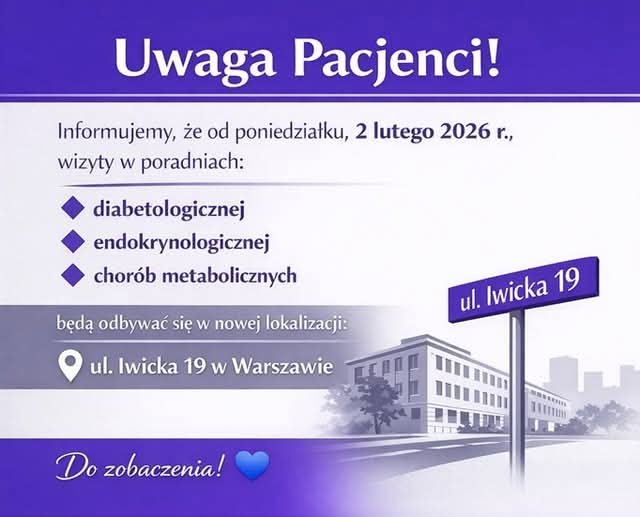 Uwaga Pacjenci!

Informujemy, że od poniedziałku, 2 lutego 2026 r., wizyty w poradniach:

diabetologicznej
endokrynologicznej
chorób metabolicznych

będą odbywać się w nowej lokalizacji:

ul. Iwicka 19 w Warszawie

ul. Iwicka 19

Do zobaczenia!